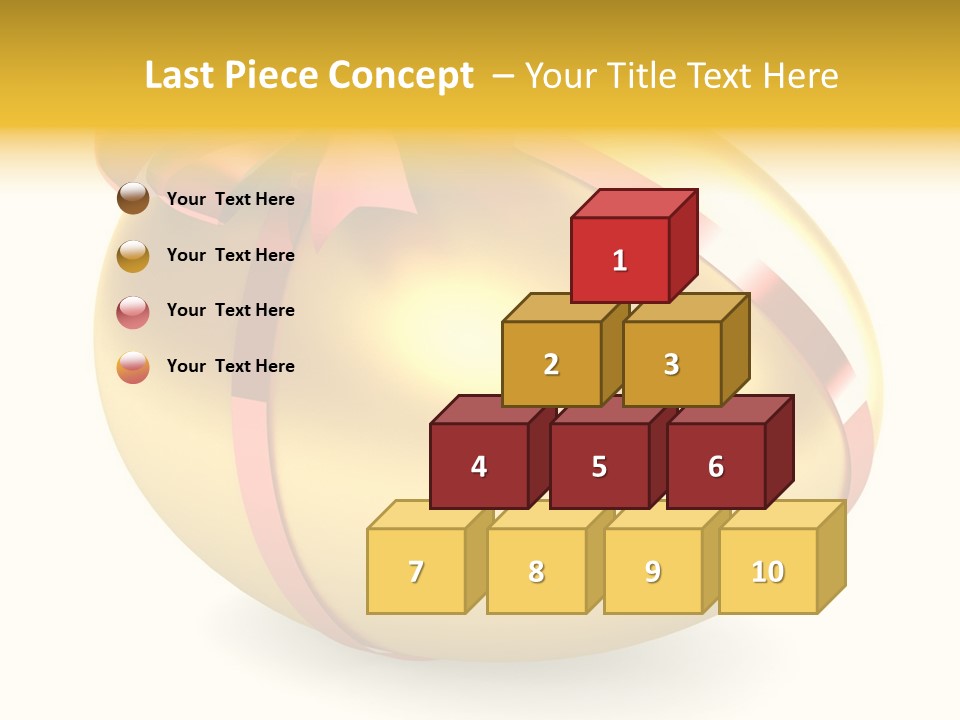 Last Piece Concept – Your Title Text Here

Your Text Here

Your Text Here

Your Text Here

Your Text Here

1

2

3

4

5

6

7

8

9

10